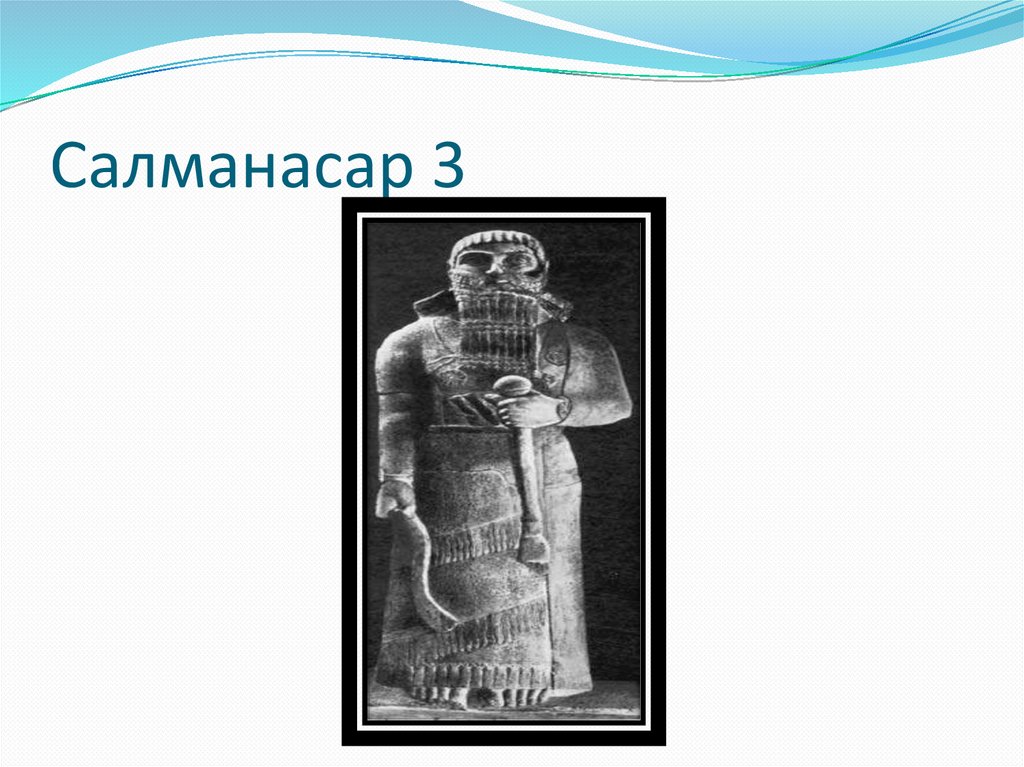 Салманасар 3